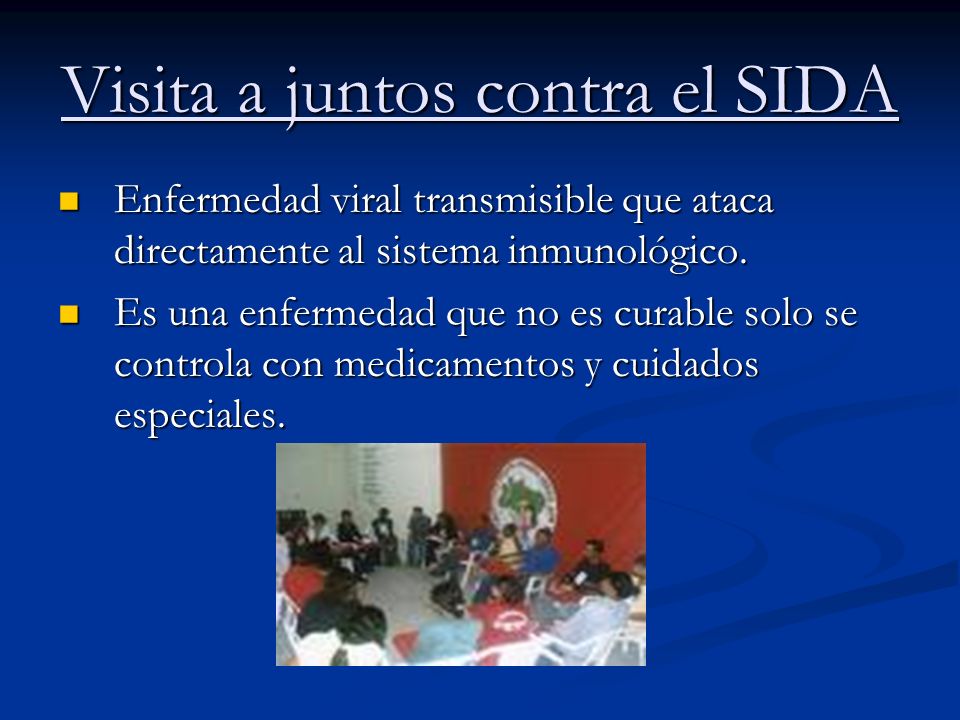 Visita a juntos contra el SIDA

- Enfermedad viral transmisible que ataca directamente al sistema inmunológico.
- Es una enfermedad que no es curable solo se controla con medicamentos y cuidados especiales.